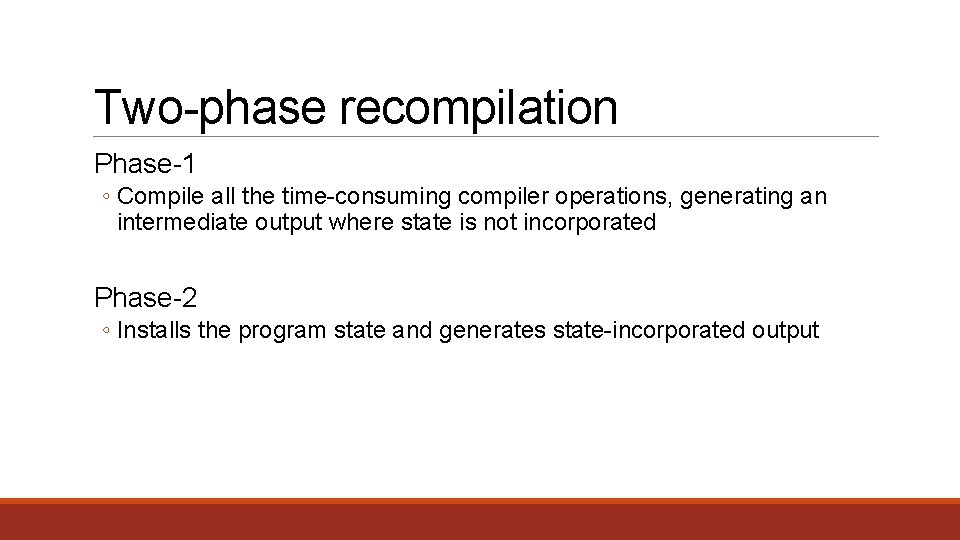 Two-phase recompilation

Phase-1

◦ Compile all the time-consuming compiler operations, generating an intermediate output where state is not incorporated

Phase-2

◦ Installs the program state and generates state-incorporated output